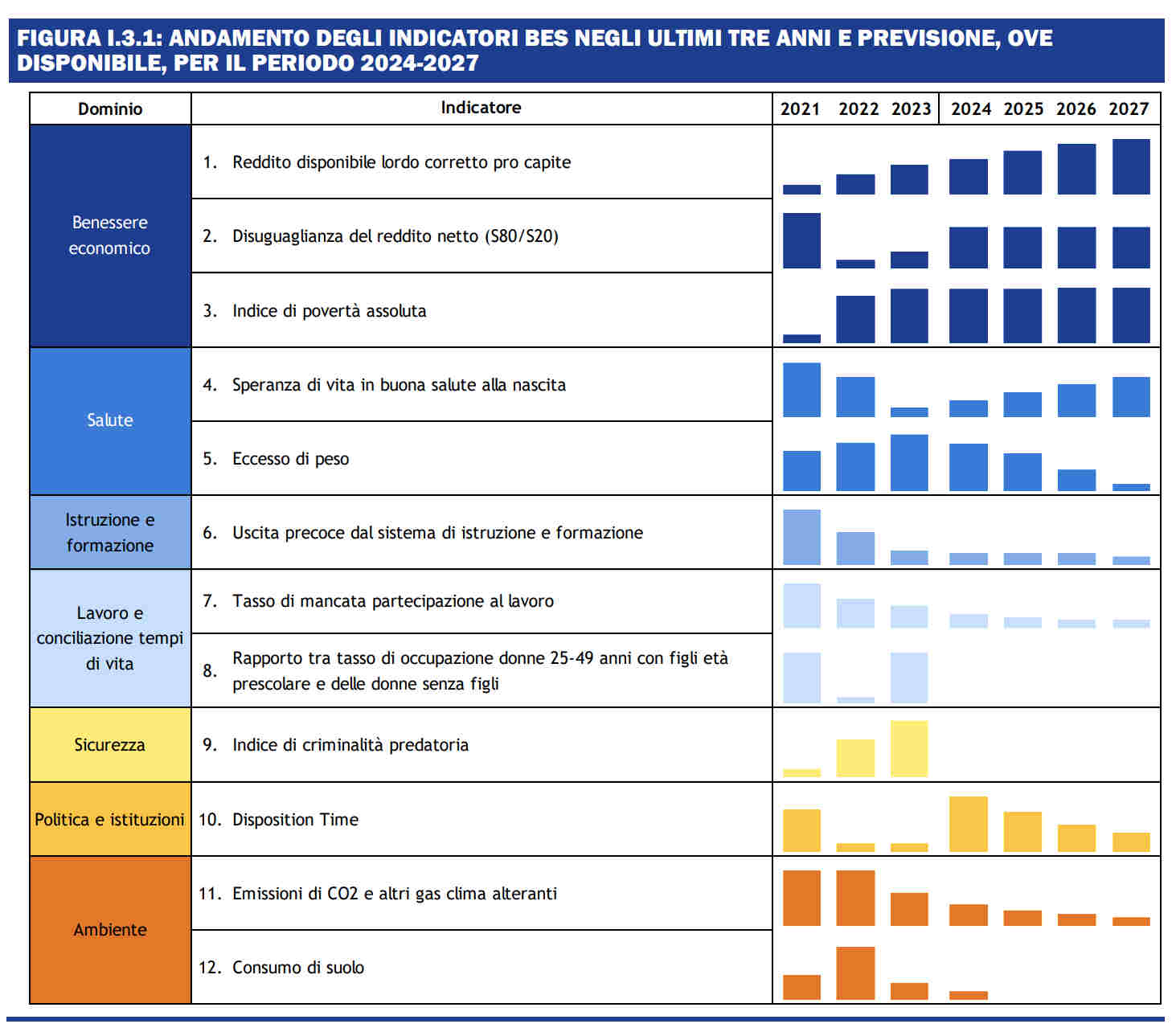 FIGURA I.3.1: ANDAMENTO DEGLI INDICATORI BES NEGLI ULTIMI TRE ANNI E PREVISIONE, OVE DISPONIBILE, PER IL PERIODO 2024-2027

| Dominio | Indicatore | 2021 | 2022 | 2023 | 2024 | 2025 | 2026 | 2027 |
|---|---|---|---|---|---|---|---|---|
| Benessere economico | 1. Reddito disponibile lordo corretto pro capite | | | | | | | |
| | 2. Disuguaglianza del reddito netto (S80/S20) | | | | | | | |
| | 3. Indice di povertà assoluta | | | | | | | |
| Salute | 4. Speranza di vita in buona salute alla nascita | | | | | | | |
| | 5. Eccesso di peso | | | | | | | |
| Istruzione e formazione | 6. Uscita precoce dal sistema di istruzione e formazione | | | | | | | |
| Lavoro e conciliazione tempi di vita | 7. Tasso di mancata partecipazione al lavoro | | | | | | | |
| | 8. Rapporto tra tasso di occupazione donne 25-49 anni con figli età prescolare e delle donne senza figli | | | | | | | |
| Sicurezza | 9. Indice di criminalità predatoria | | | | | | | |
| Politica e istituzioni | 10. Disposition Time | | | | | | | |
| Ambiente | 11. Emissioni di CO2 e altri gas clima alteranti | | | | | | | |
| | 12. Consumo di suolo | | | | | | | |